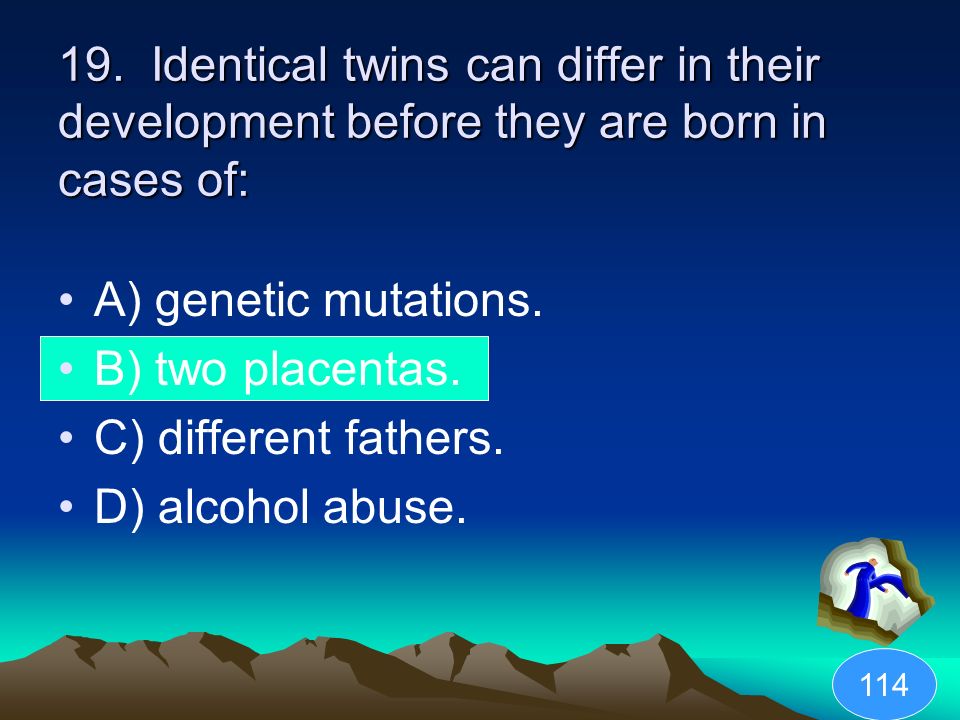 19. Identical twins can differ in their development before they are born in cases of:

• A) genetic mutations.
• B) two placentas.
• C) different fathers.
• D) alcohol abuse.

114